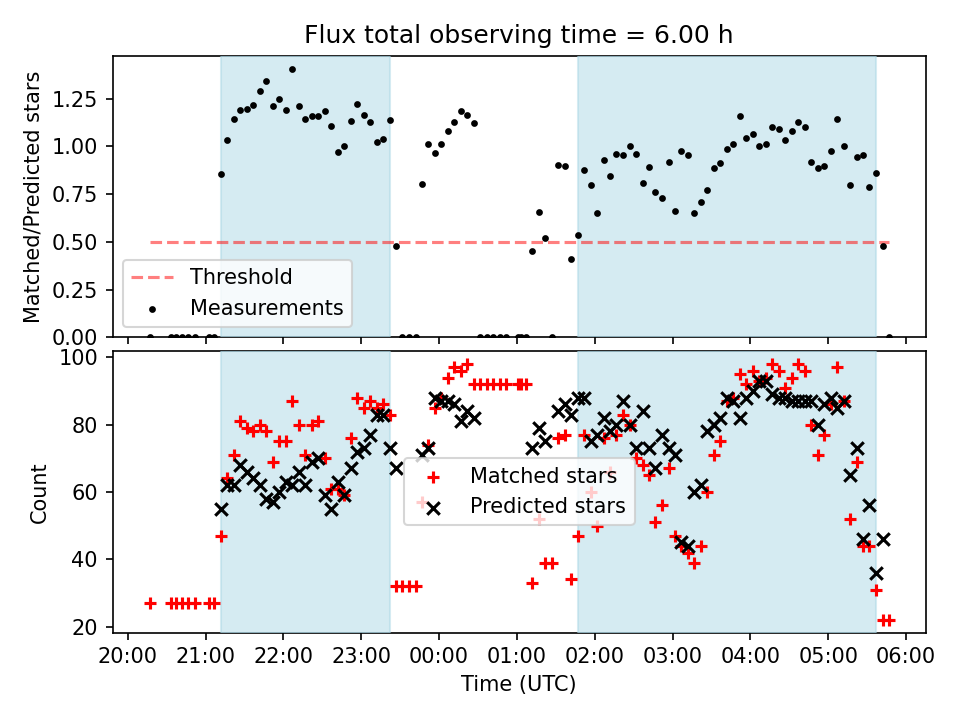 Flux total observing time = 6.00 h

Matched/Predicted stars

1.25
1.00
0.75
0.50
0.25
0.00

Threshold
Measurements

Count

100
80
60
40
20

Matched stars
Predicted stars

20:00 21:00 22:00 23:00 00:00 01:00 02:00 03:00 04:00 05:00 06:00

Time (UTC)